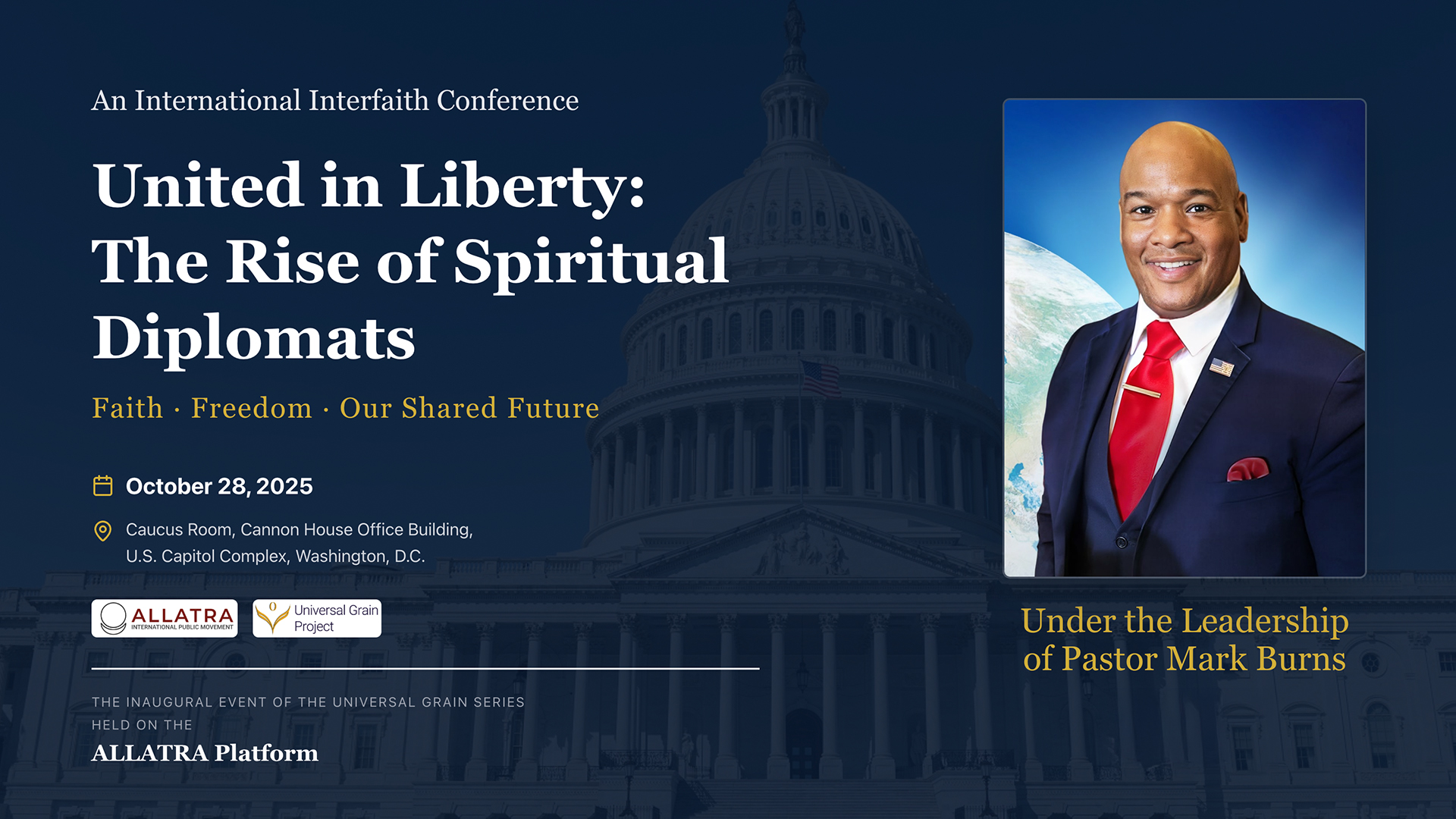 An International Interfaith Conference

United in Liberty: The Rise of Spiritual Diplomats

Faith · Freedom · Our Shared Future

October 28, 2025

Caucus Room, Cannon House Office Building, U.S. Capitol Complex, Washington, D.C.

ALLATRA
INTERNATIONAL PUBLIC MOVEMENT

Universal Grain Project

THE INAUGURAL EVENT OF THE UNIVERSAL GRAIN SERIES HELD ON THE

ALLATRA Platform

Under the Leadership of Pastor Mark Burns